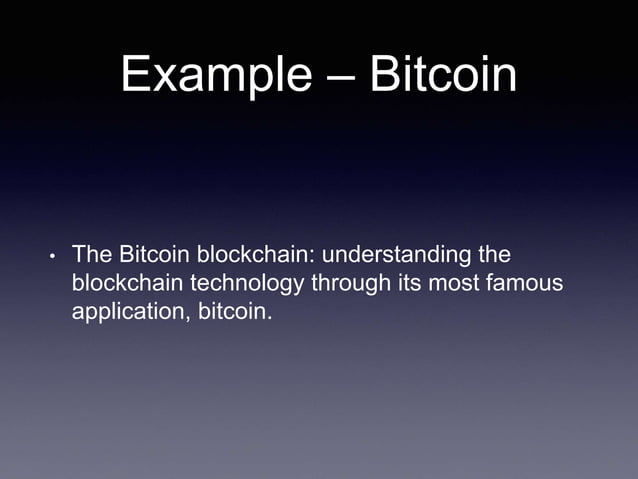 Example – Bitcoin

• The Bitcoin blockchain: understanding the blockchain technology through its most famous application, bitcoin.